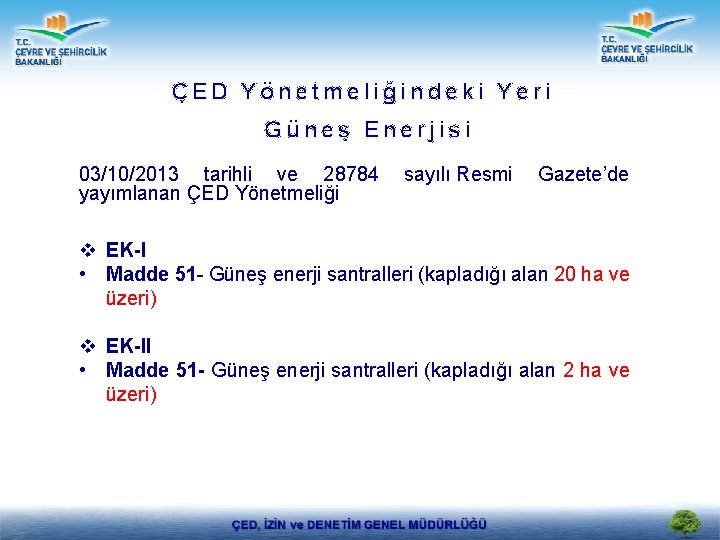 T.C.
ÇEVRE VE ŞEHİRCİLİK
BAKANLIĞI

T.C.
ÇEVRE VE ŞEHİRCİLİK
BAKANLIĞI

ÇED Yönetmeliğindeki Yeri

Güneş Enerjisi

03/10/2013 tarihli ve 28784 sayılı Resmi Gazete'de yayımlanan ÇED Yönetmeliği

❖ EK-I
• Madde 51- Güneş enerji santralleri (kapladığı alan 20 ha ve üzeri)

❖ EK-II
• Madde 51- Güneş enerji santralleri (kapladığı alan 2 ha ve üzeri)

ÇED, İZİN ve DENETİM GENEL MÜDÜRLÜĞÜ